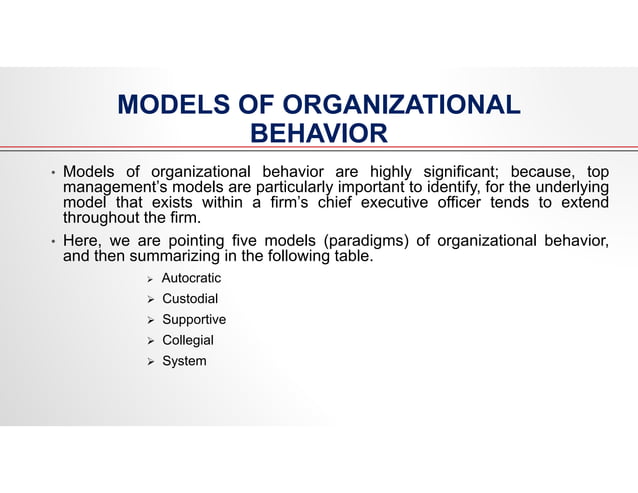 MODELS OF ORGANIZATIONAL BEHAVIOR

• Models of organizational behavior are highly significant; because, top management's models are particularly important to identify, for the underlying model that exists within a firm's chief executive officer tends to extend throughout the firm.

• Here, we are pointing five models (paradigms) of organizational behavior, and then summarizing in the following table.

➢ Autocratic
➢ Custodial
➢ Supportive
➢ Collegial
➢ System